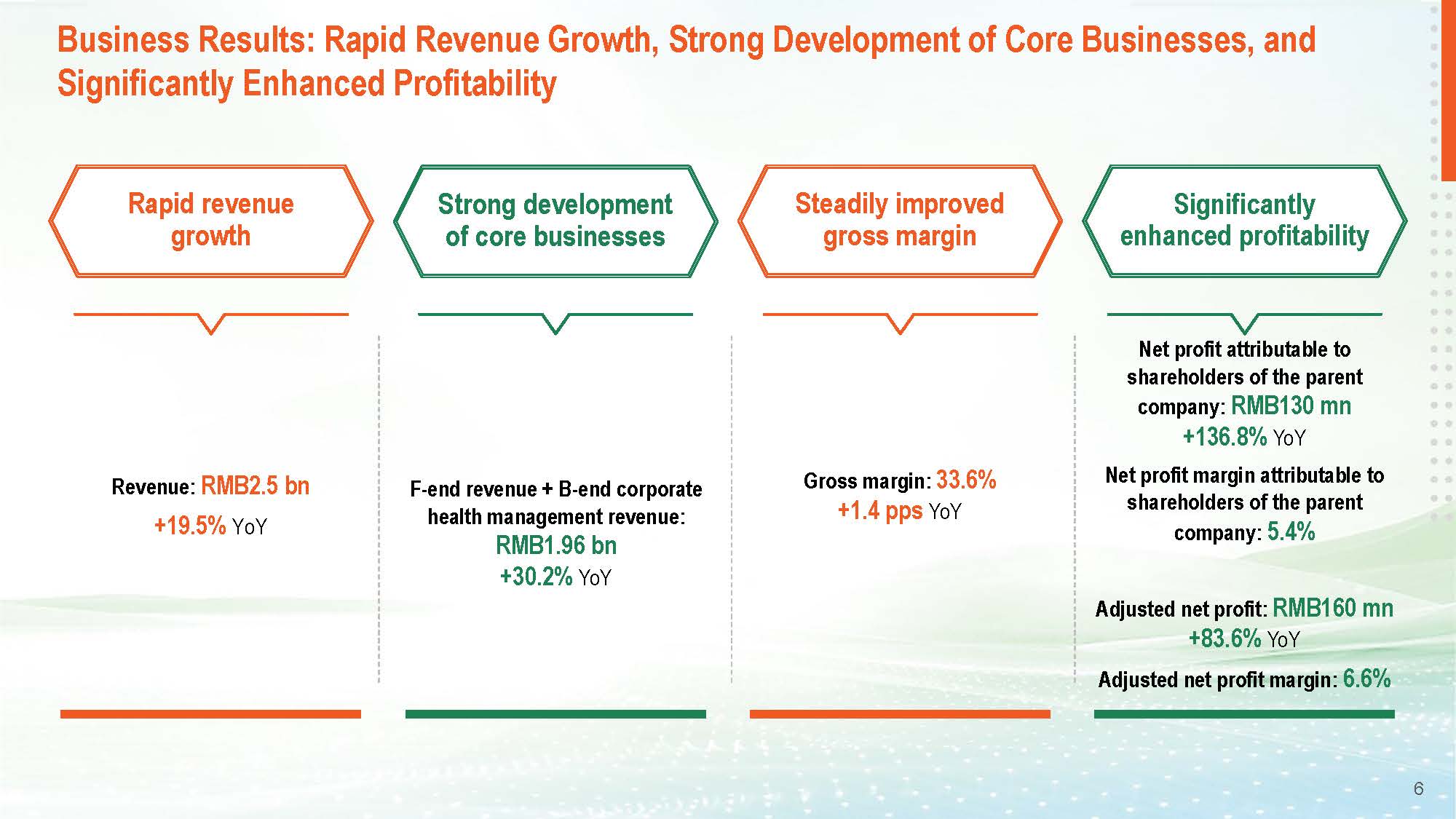 Business Results: Rapid Revenue Growth, Strong Development of Core Businesses, and Significantly Enhanced Profitability

Rapid revenue growth

Revenue: RMB2.5 bn
+19.5% YoY

Strong development of core businesses

F-end revenue + B-end corporate health management revenue:
RMB1.96 bn
+30.2% YoY

Steadily improved gross margin

Gross margin: 33.6%
+1.4 pps YoY

Significantly enhanced profitability

Net profit attributable to shareholders of the parent company: RMB130 mn
+136.8% YoY

Net profit margin attributable to shareholders of the parent company: 5.4%

Adjusted net profit: RMB160 mn
+83.6% YoY

Adjusted net profit margin: 6.6%

6